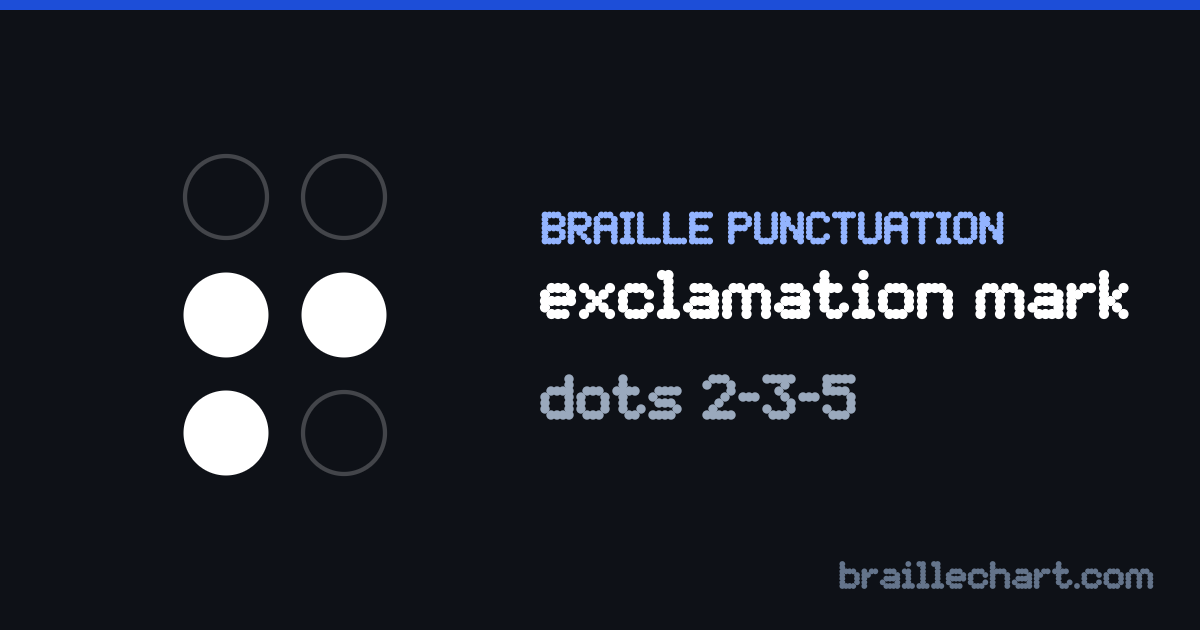 BRAILLE PUNCTUATION
exclamation mark
dots 2-3-5

braillechart.com